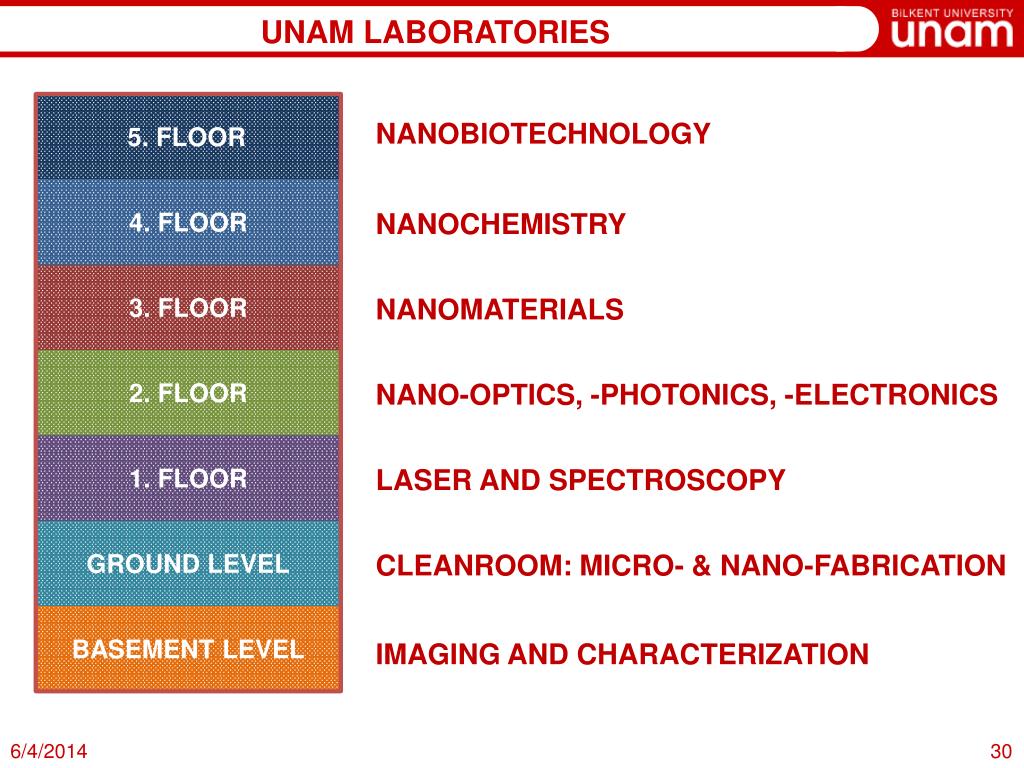 UNAM LABORATORIES

BILKENT UNIVERSITY
unam

5. FLOOR
4. FLOOR
3. FLOOR
2. FLOOR
1. FLOOR
GROUND LEVEL
BASEMENT LEVEL

NANOBIOTECHNOLOGY
NANOCHEMISTRY
NANOMATERIALS
NANO-OPTICS, -PHOTONICS, -ELECTRONICS
LASER AND SPECTROSCOPY
CLEANROOM: MICRO- & NANO-FABRICATION
IMAGING AND CHARACTERIZATION

6/4/2014

30